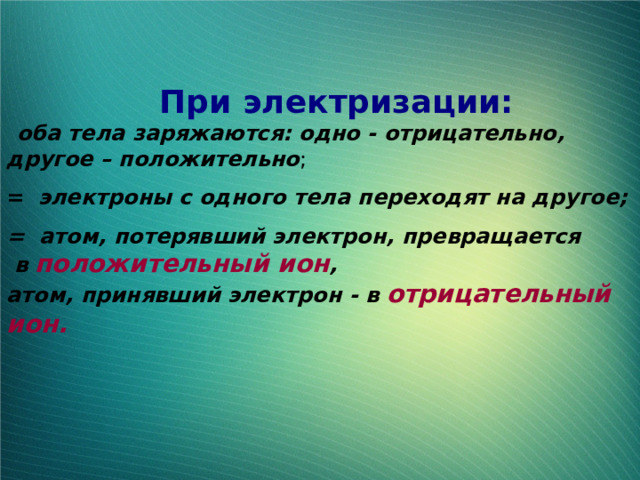 При электризации:

оба тела заряжаются: одно - отрицательно, другое – положительно;

= электроны с одного тела переходят на другое;

= атом, потерявший электрон, превращается в положительный ион, атом, принявший электрон - в отрицательный ион.